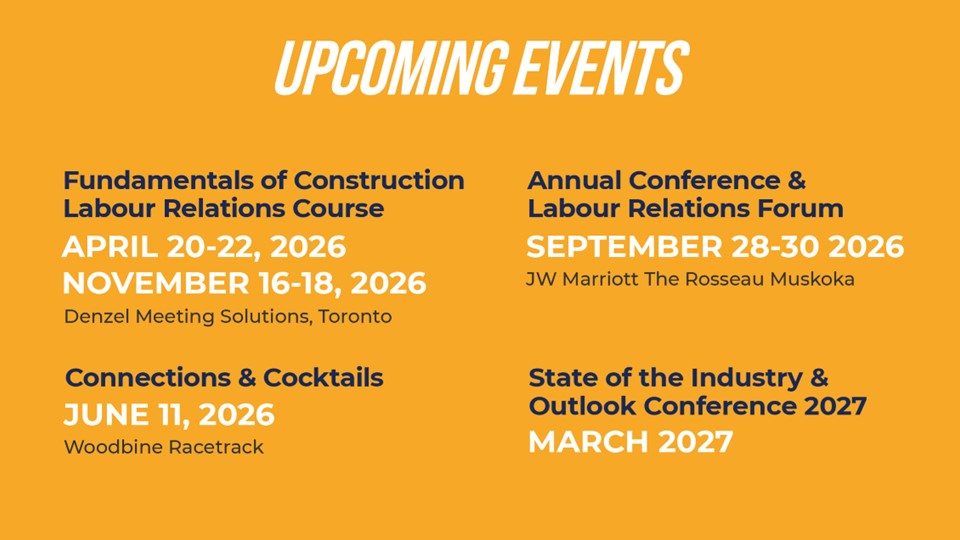 UPCOMING EVENTS

Fundamentals of Construction Labour Relations Course
APRIL 20-22, 2026
NOVEMBER 16-18, 2026
Denzel Meeting Solutions, Toronto

Connections & Cocktails
JUNE 11, 2026
Woodbine Racetrack

Annual Conference & Labour Relations Forum
SEPTEMBER 28-30 2026
JW Marriott The Rosseau Muskoka

State of the Industry & Outlook Conference 2027
MARCH 2027